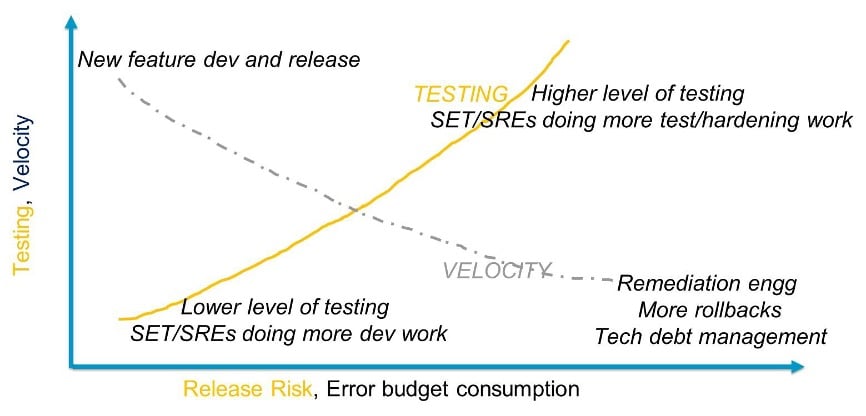 Testing, Velocity

New feature dev and release

TESTING Higher level of testing
SET/SREs doing more test/hardening work

VELOCITY

Remediation engg
More rollbacks
Tech debt management

Lower level of testing
SET/SREs doing more dev work

Release Risk, Error budget consumption